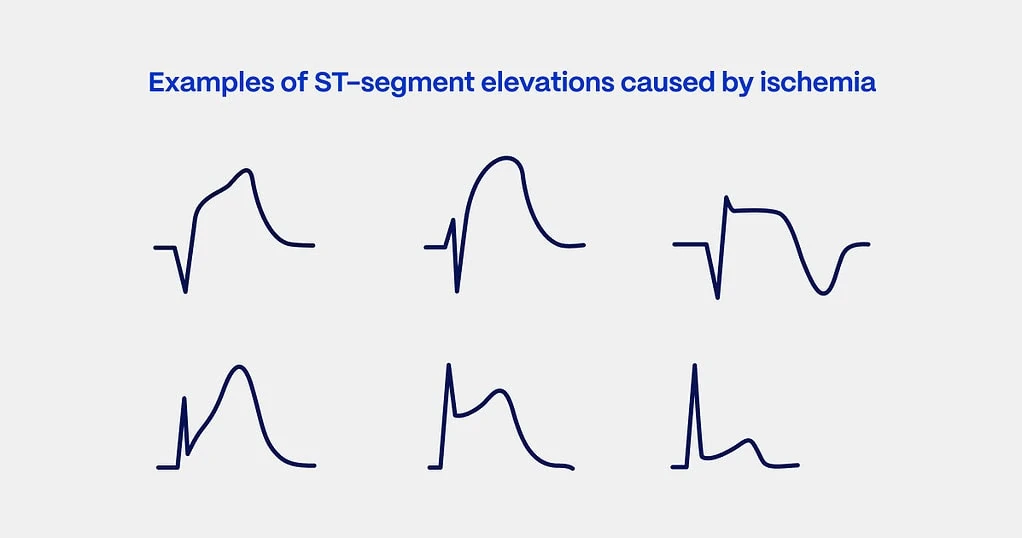 Examples of ST-segment elevations caused by ischemia